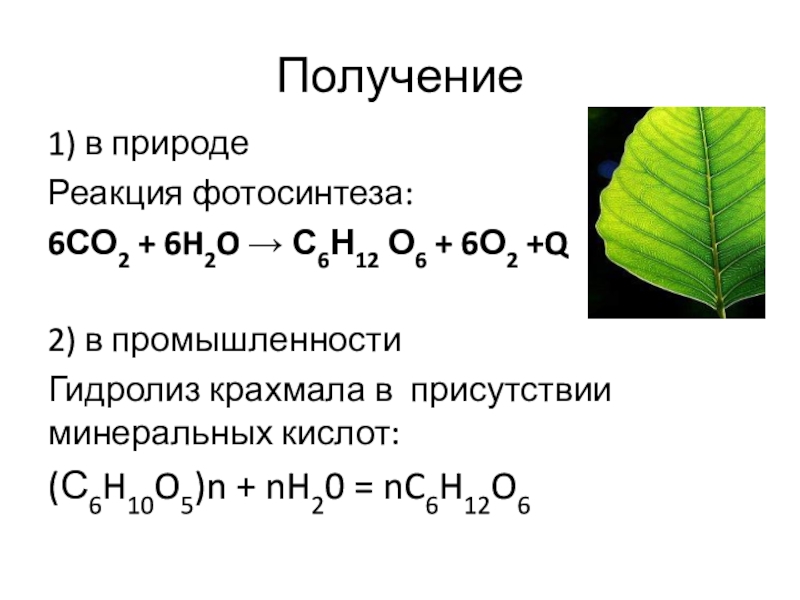 Получение

1) в природе

Реакция фотосинтеза:

$6CO_2 + 6H_2O \rightarrow C_6H_{12}O_6 + 6O_2 + Q$

2) в промышленности

Гидролиз крахмала в присутствии минеральных кислот:

$(C_6H_{10}O_5)n + nH_20 = nC_6H_{12}O_6$